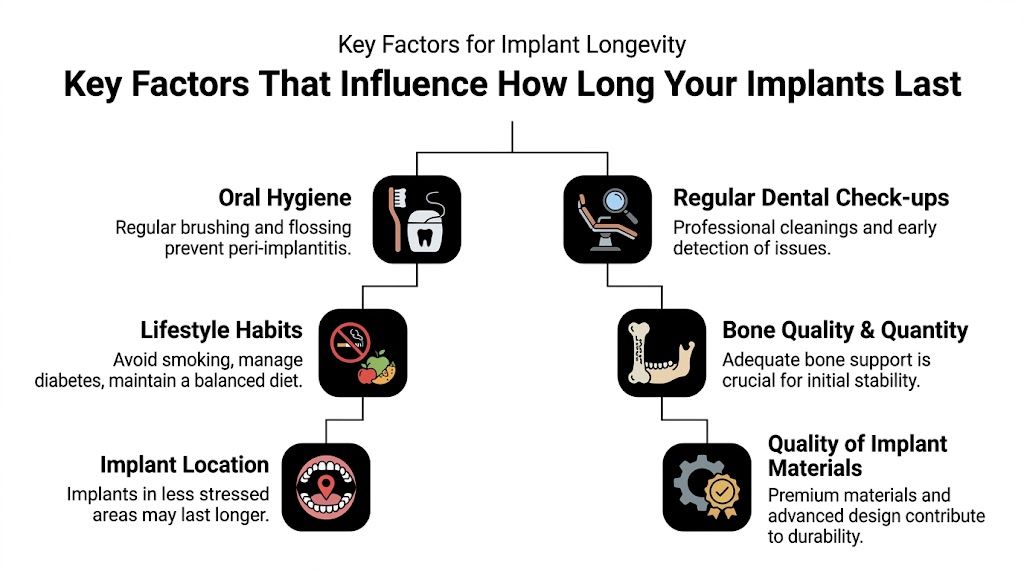 Key Factors for Implant Longevity

Key Factors That Influence How Long Your Implants Last

Oral Hygiene
Regular brushing and flossing prevent peri-implantitis.

Lifestyle Habits
Avoid smoking, manage diabetes, maintain a balanced diet.

Implant Location
Implants in less stressed areas may last longer.

Regular Dental Check-ups
Professional cleanings and early detection of issues.

Bone Quality & Quantity
Adequate bone support is crucial for initial stability.

Quality of Implant Materials
Premium materials and advanced design contribute to durability.